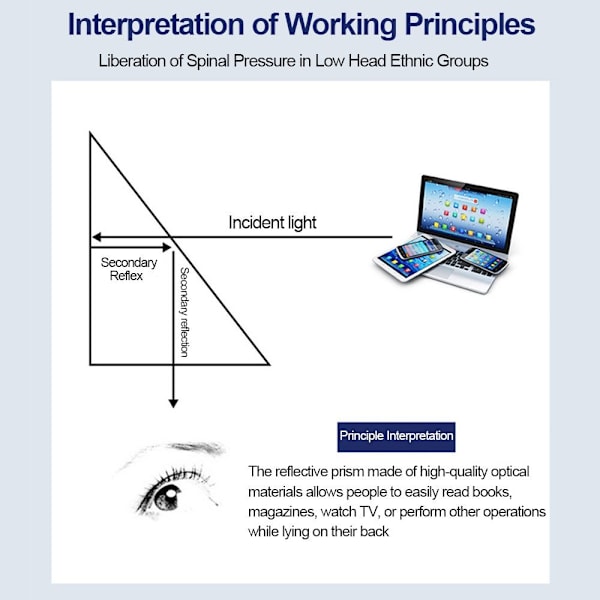 Interpretation of Working Principles

Liberation of Spinal Pressure in Low Head Ethnic Groups

Incident light

Secondary Reflex

Secondary reflection

Principle Interpretation

The reflective prism made of high-quality optical materials allows people to easily read books, magazines, watch TV, or perform other operations while lying on their back